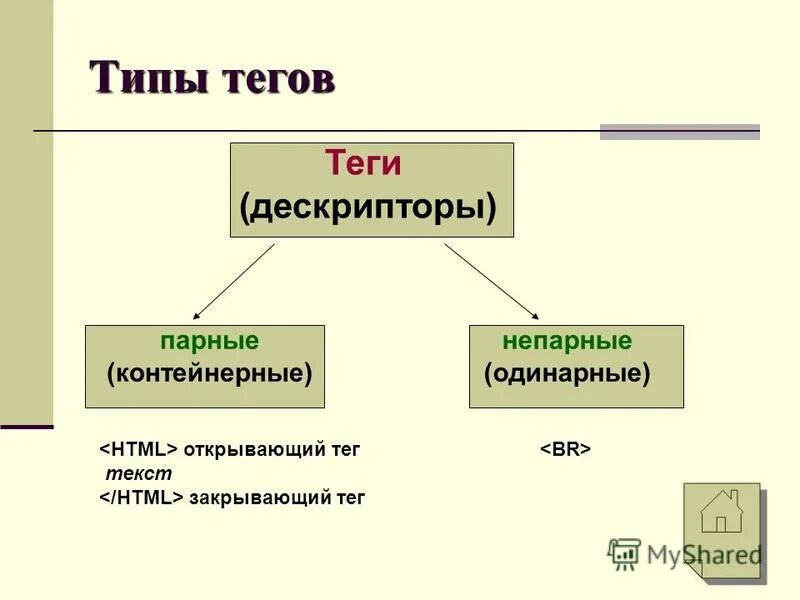 Типы тегов

Теги
(дескрипторы)

парные
(контейнерные)

непарные
(одинарные)

<HTML> открывающий тег
текст
</HTML> закрывающий тег

<BR>

MyShared